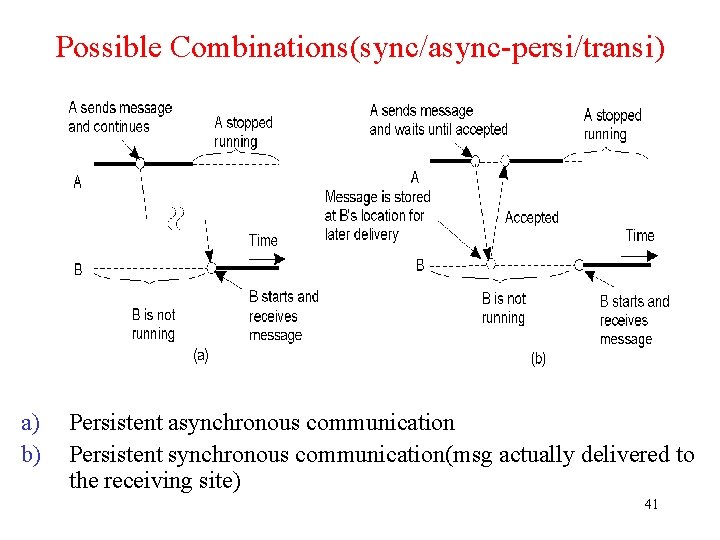 Possible Combinations(sync/async-persi/transi)

A sends message and continues

A stopped running

A

B

Time

B is not running

B starts and receives message

(a)

A sends message and waits until accepted

A stopped running

A

Message is stored at B's location for later delivery

Accepted

Time

B

B is not running

B starts and receives message

(b)

a) Persistent asynchronous communication

b) Persistent synchronous communication(msg actually delivered to the receiving site)

41